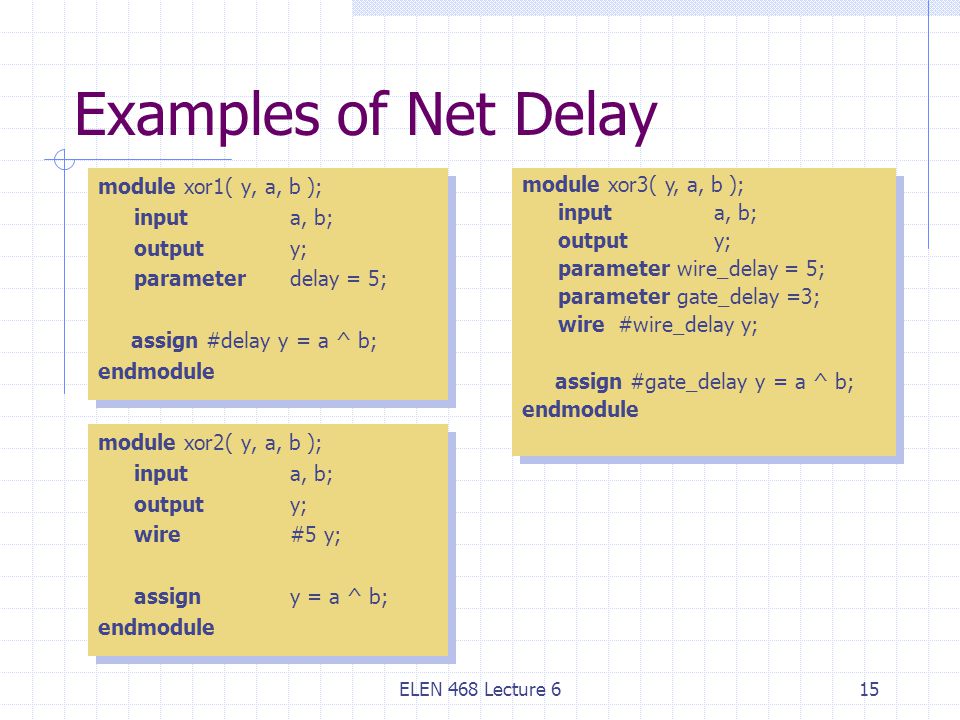 Examples of Net Delay

module xor1( y, a, b );
input a, b;
output y;
parameter delay = 5;

assign #delay y = a ^ b;
endmodule

module xor2( y, a, b );
input a, b;
output y;
wire #5 y;

assign y = a ^ b;
endmodule

module xor3( y, a, b );
input a, b;
output y;
parameter wire_delay = 5;
parameter gate_delay =3;
wire #wire_delay y;

assign #gate_delay y = a ^ b;
endmodule

ELEN 468 Lecture 6

15